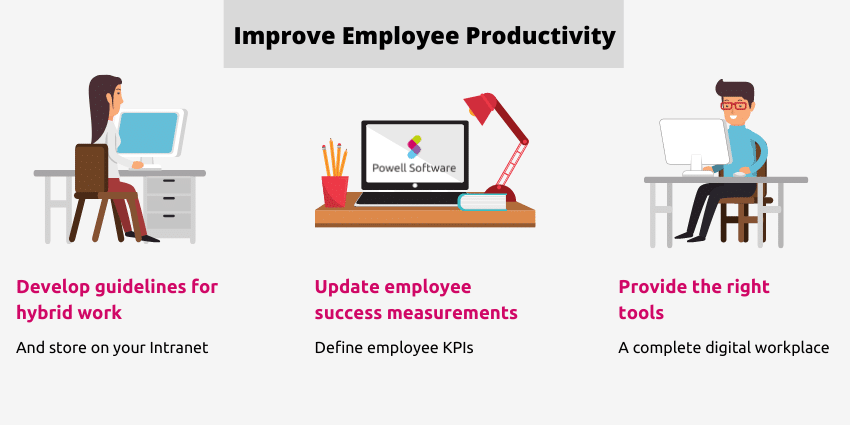 Improve Employee Productivity

Powell Software

Develop guidelines for hybrid work

And store on your Intranet

Update employee success measurements

Define employee KPIs

Provide the right tools

A complete digital workplace